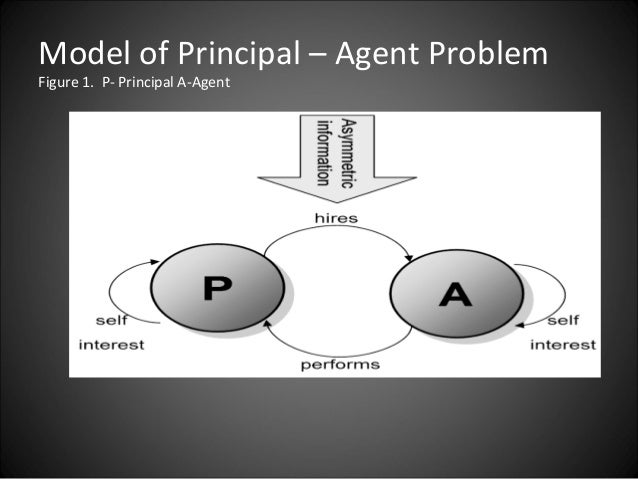 Model of Principal – Agent Problem
Figure 1. P- Principal A-Agent

Asymmetric information

hires

P

A

self interest

self interest

performs